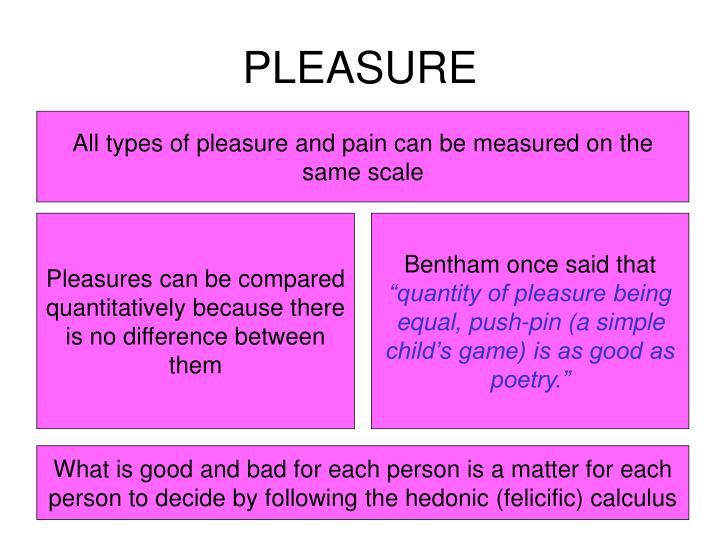 PLEASURE

All types of pleasure and pain can be measured on the same scale

Pleasures can be compared quantitatively because there is no difference between them

Bentham once said that "quantity of pleasure being equal, push-pin (a simple child's game) is as good as poetry."

What is good and bad for each person is a matter for each person to decide by following the hedonic (felicific) calculus